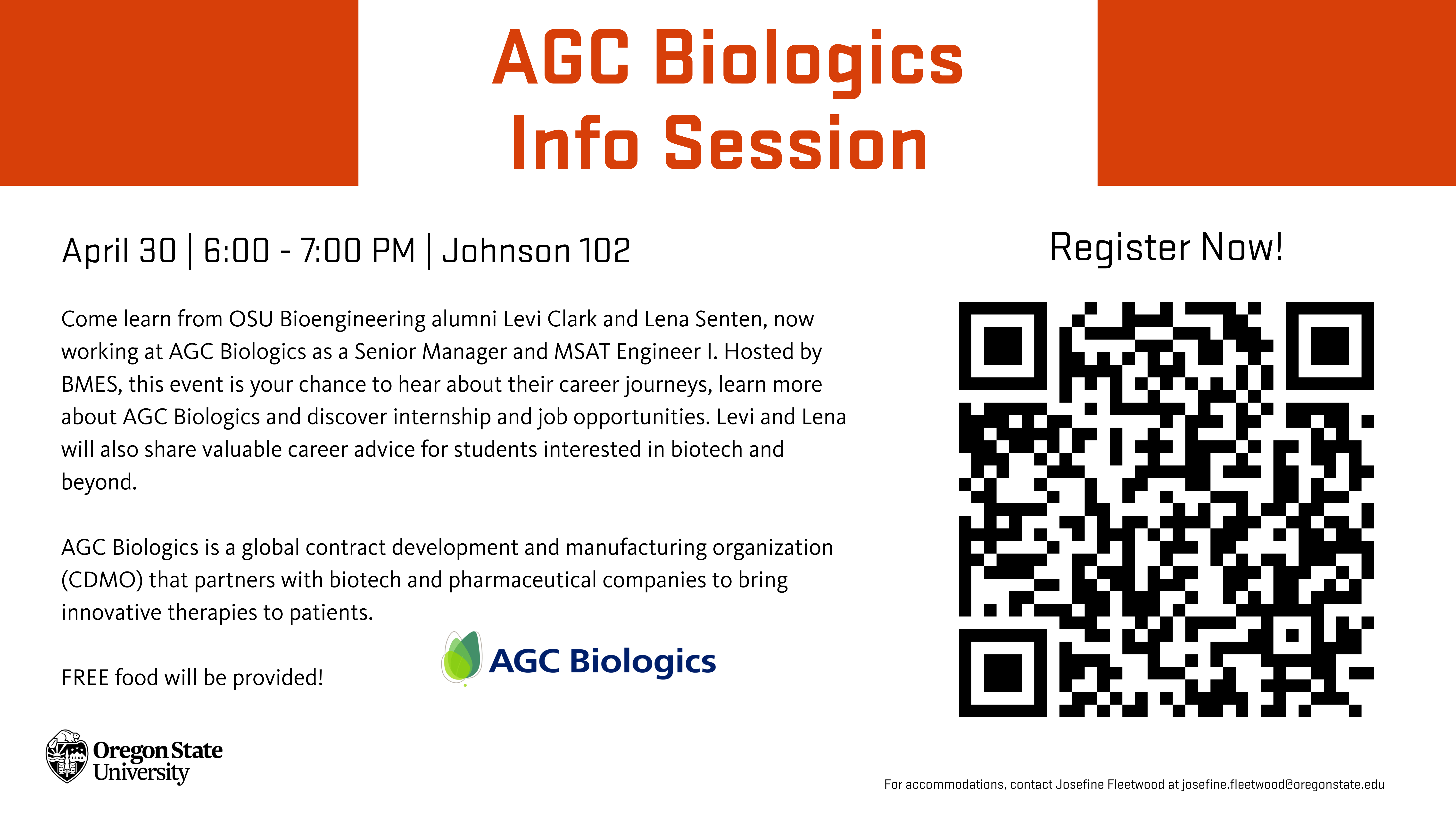 AGC Biologics
Info Session

April 30 | 6:00 - 7:00 PM | Johnson 102

Come learn from OSU Bioengineering alumni Levi Clark and Lena Senten, now working at AGC Biologics as a Senior Manager and MSAT Engineer I. Hosted by BMES, this event is your chance to hear about their career journeys, learn more about AGC Biologics and discover internship and job opportunities. Levi and Lena will also share valuable career advice for students interested in biotech and beyond.

AGC Biologics is a global contract development and manufacturing organization (CDMO) that partners with biotech and pharmaceutical companies to bring innovative therapies to patients.

FREE food will be provided!

AGC Biologics

Register Now!

Oregon State University

For accommodations, contact Josefine Fleetwood at josefine.fleetwood@oregonstate.edu